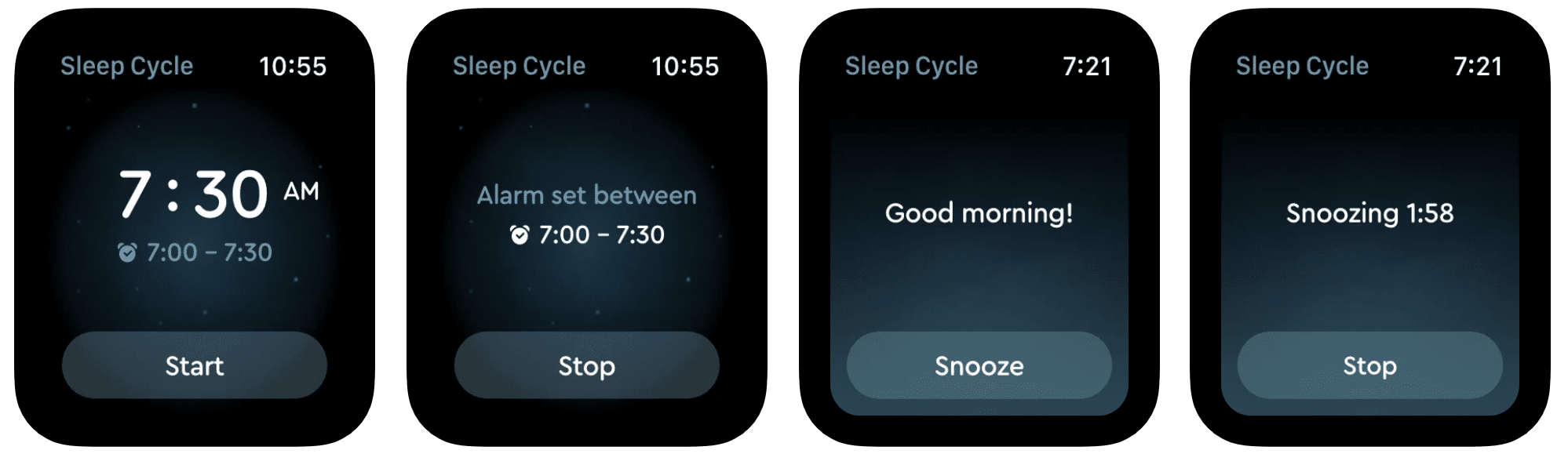 Sleep Cycle 10:55

7:30 AM

7:00 – 7:30

Start

Sleep Cycle 10:55

Alarm set between

7:00 – 7:30

Stop

Sleep Cycle 7:21

Good morning!

Snooze

Sleep Cycle 7:21

Snoozing 1:58

Stop